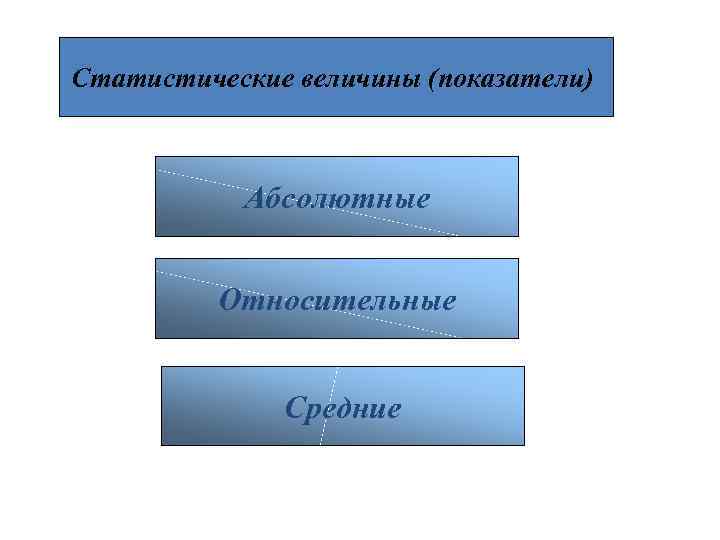 Статистические величины (показатели)

Абсолютные

Относительные

Средние